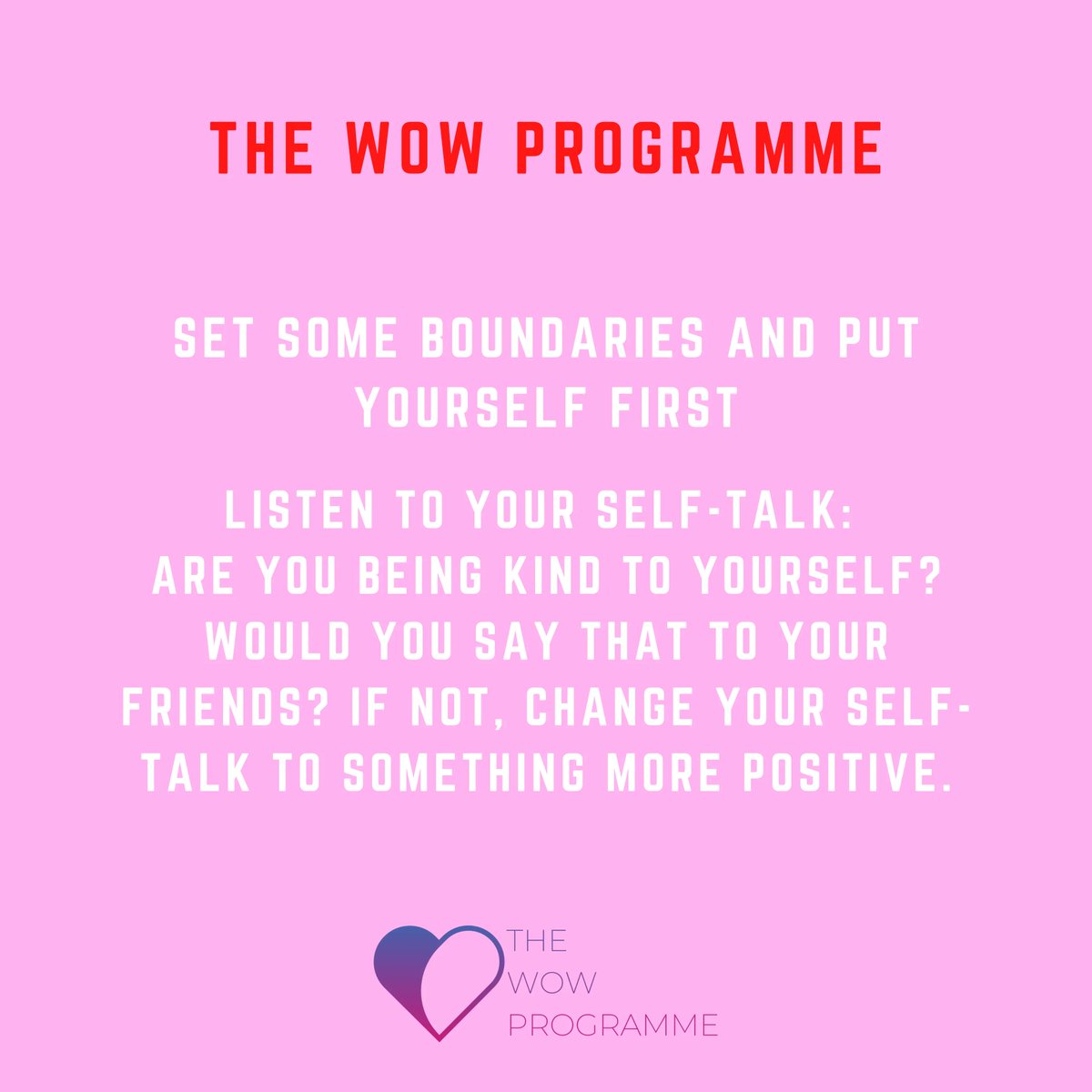 THE WOW PROGRAMME

SET SOME BOUNDARIES AND PUT YOURSELF FIRST

LISTEN TO YOUR SELF-TALK: ARE YOU BEING KIND TO YOURSELF? WOULD YOU SAY THAT TO YOUR FRIENDS? IF NOT, CHANGE YOUR SELF-TALK TO SOMETHING MORE POSITIVE.

THE WOW PROGRAMME